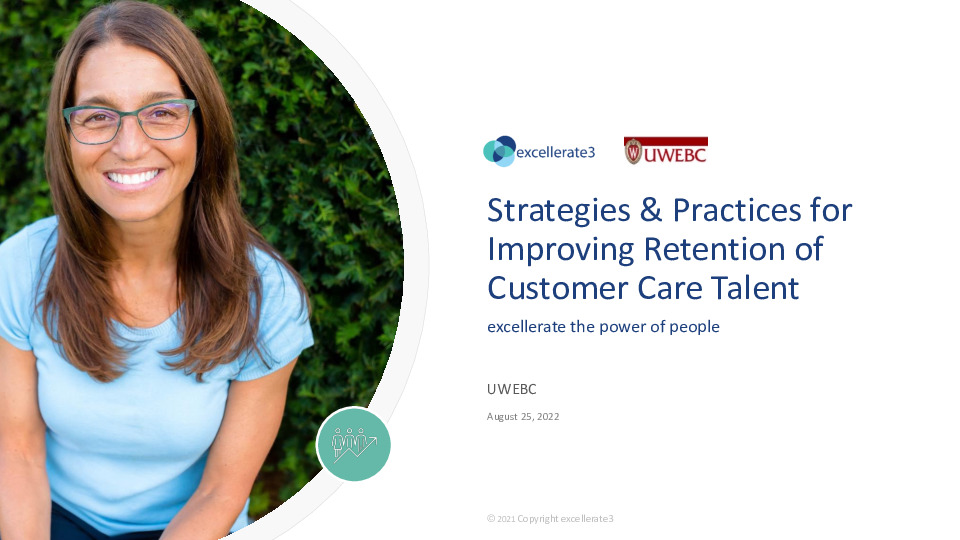 excellerate3

UWEBC

Strategies & Practices for Improving Retention of Customer Care Talent

excellerate the power of people

UWEBC

August 25, 2022

© 2021 Copyright excellerate3